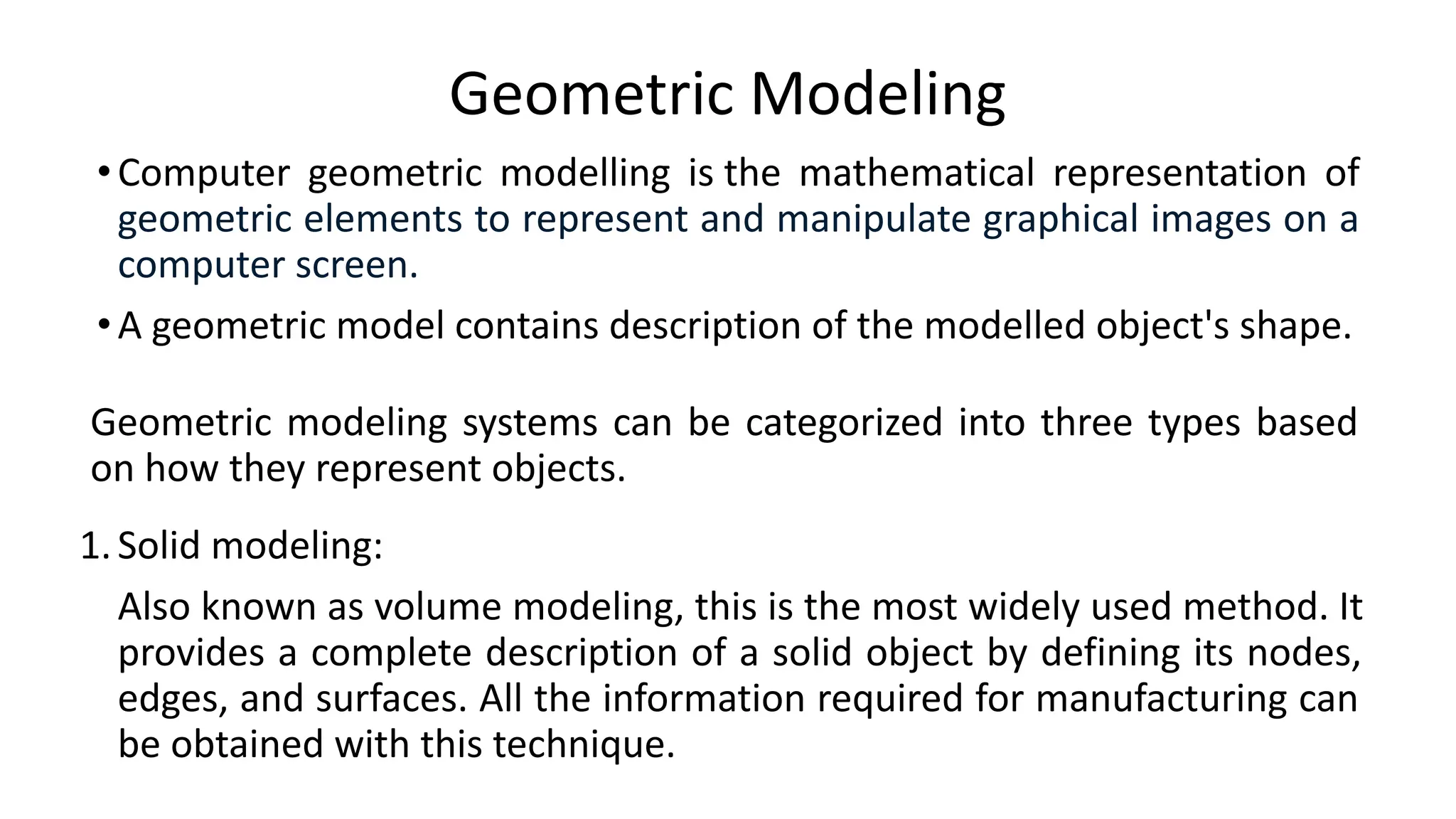 Geometric Modeling

• Computer geometric modelling is the mathematical representation of geometric elements to represent and manipulate graphical images on a computer screen.

• A geometric model contains description of the modelled object's shape.

Geometric modeling systems can be categorized into three types based on how they represent objects.

1. Solid modeling:

Also known as volume modeling, this is the most widely used method. It provides a complete description of a solid object by defining its nodes, edges, and surfaces. All the information required for manufacturing can be obtained with this technique.